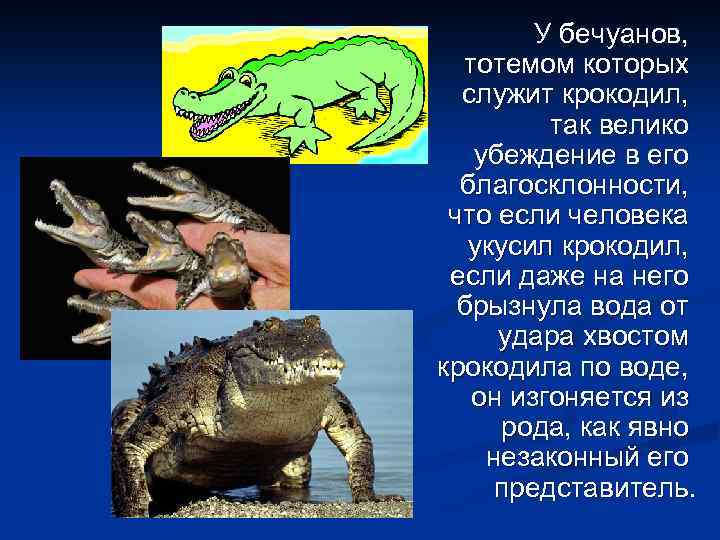 У бечуанов, тотемом которых служит крокодил, так велико убеждение в его благосклонности, что если человека укусил крокодил, если даже на него брызнула вода от удара хвостом крокодила по воде, он изгоняется из рода, как явно незаконный его представитель.